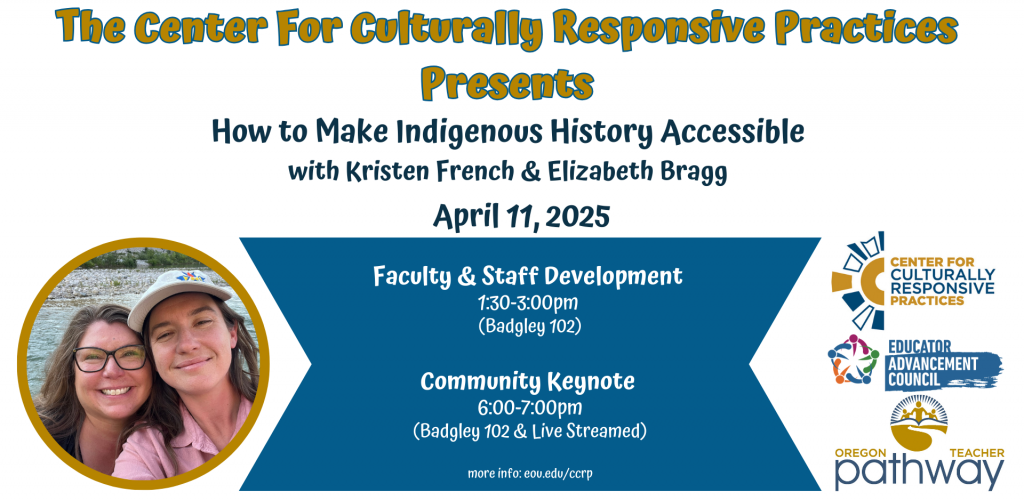 The Center For Culturally Responsive Practices Presents

How to Make Indigenous History Accessible
with Kristen French & Elizabeth Bragg

April 11, 2025

Faculty & Staff Development
1:30-3:00pm
(Badgley 102)

Community Keynote
6:00-7:00pm
(Badgley 102 & Live Streamed)

more info: eou.edu/ccrp

CENTER FOR CULTURALLY RESPONSIVE PRACTICES

EDUCATOR ADVANCEMENT COUNCIL

OREGON TEACHER pathway